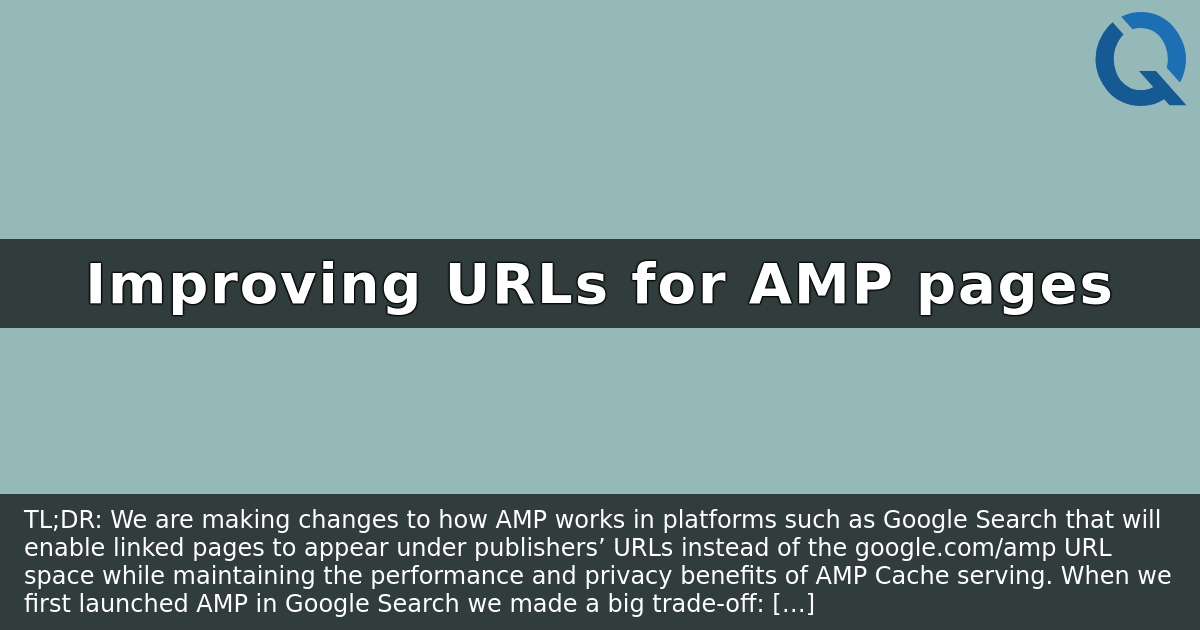 Improving URLs for AMP pages

TL;DR: We are making changes to how AMP works in platforms such as Google Search that will enable linked pages to appear under publishers’ URLs instead of the google.com/amp URL space while maintaining the performance and privacy benefits of AMP Cache serving. When we first launched AMP in Google Search we made a big trade-off: […]